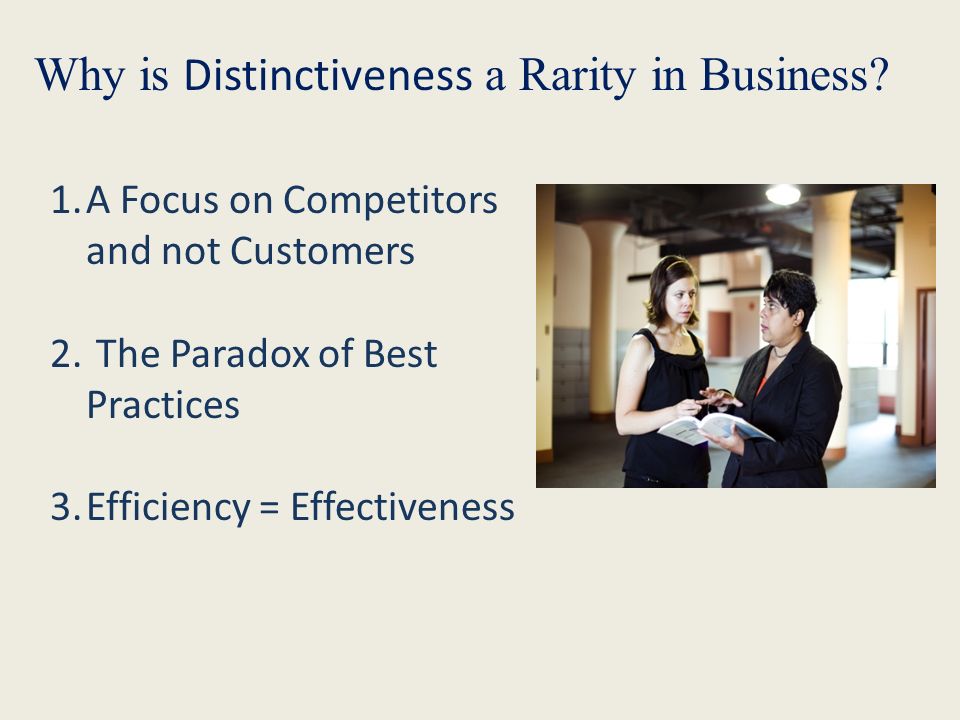 Why is Distinctiveness a Rarity in Business?

1. A Focus on Competitors and not Customers

2. The Paradox of Best Practices

3. Efficiency = Effectiveness